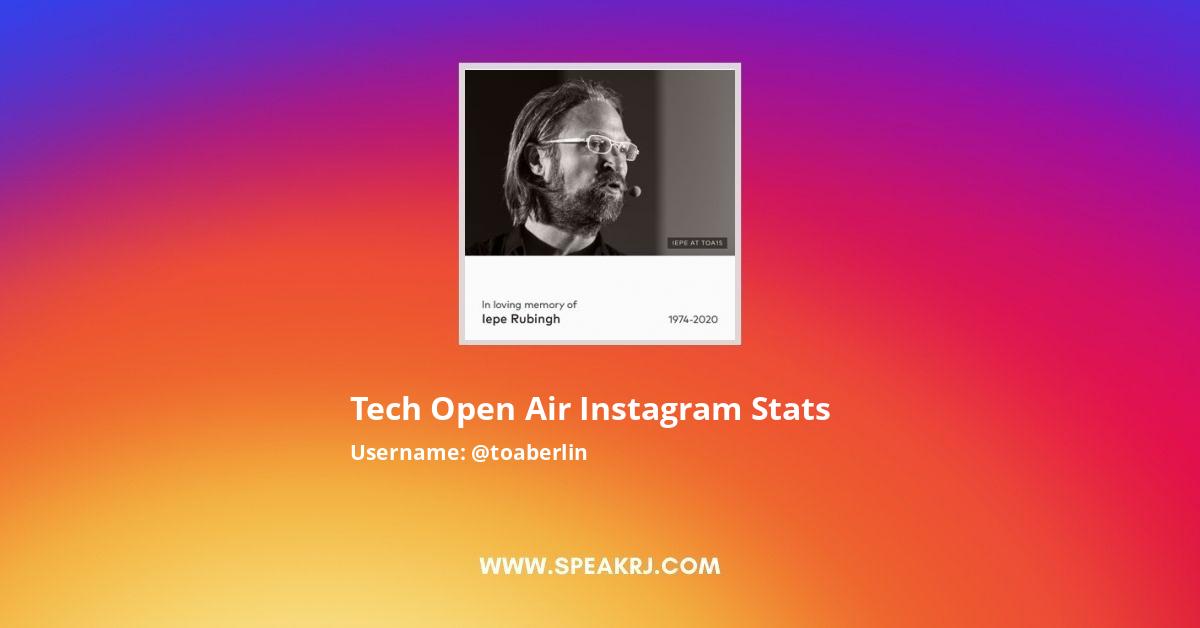 IEPE AT TOA15

In loving memory of
Iepe Rubingh 1974-2020

Tech Open Air Instagram Stats
Username: @toaberlin

WWW.SPEAKRJ.COM